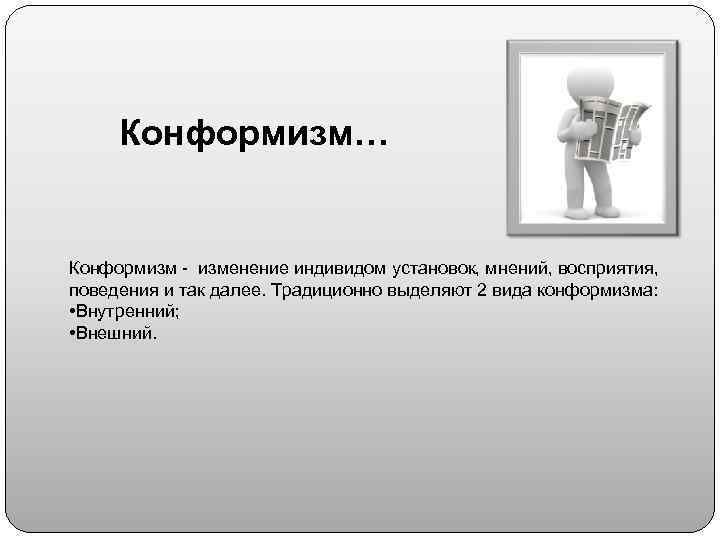 Конформизм…

Конформизм - изменение индивидом установок, мнений, восприятия, поведения и так далее. Традиционно выделяют 2 вида конформизма:
•Внутренний;
•Внешний.